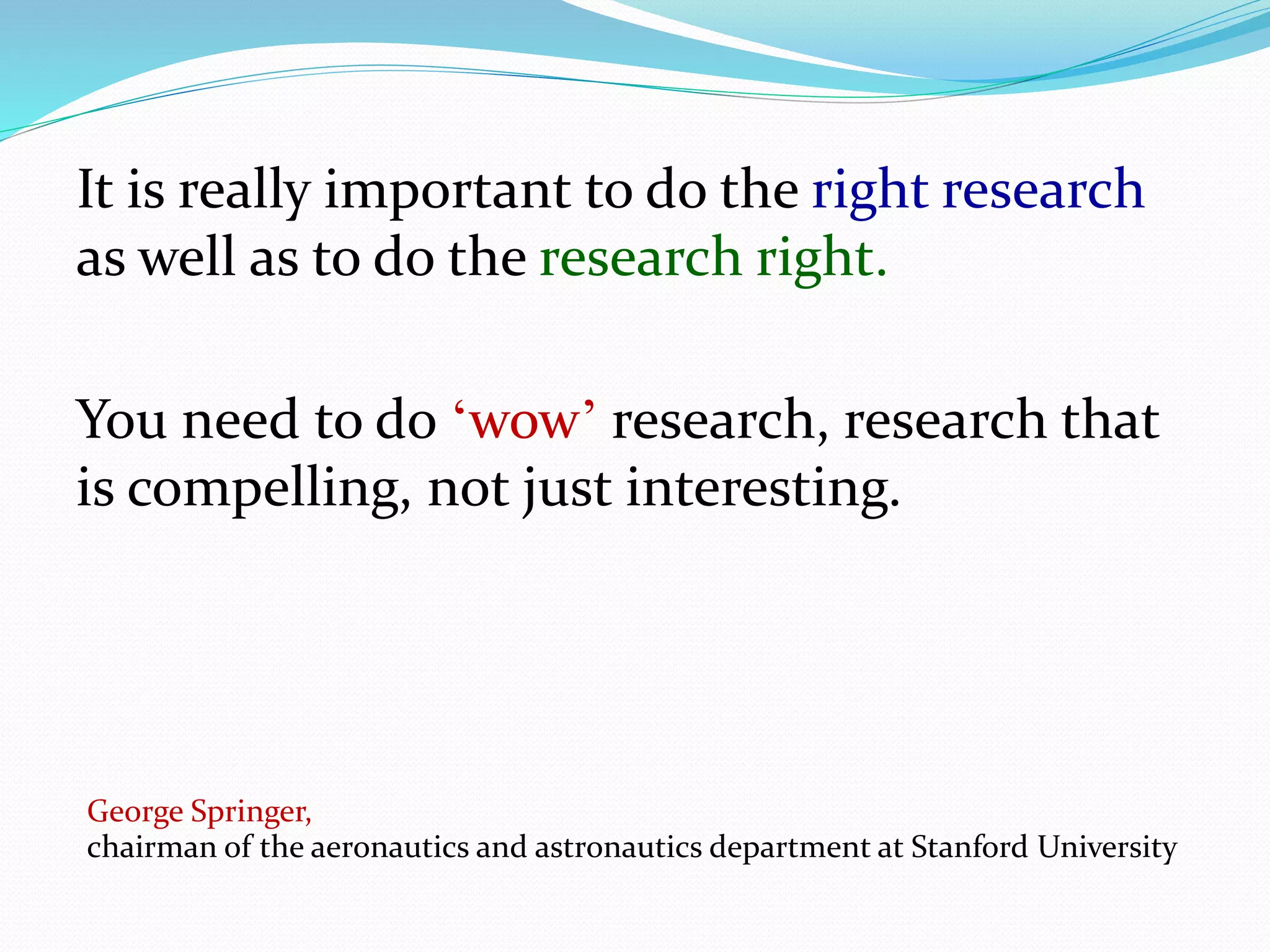 It is really important to do the right research as well as to do the research right.

You need to do ‘wow’ research, research that is compelling, not just interesting.

George Springer,
chairman of the aeronautics and astronautics department at Stanford University